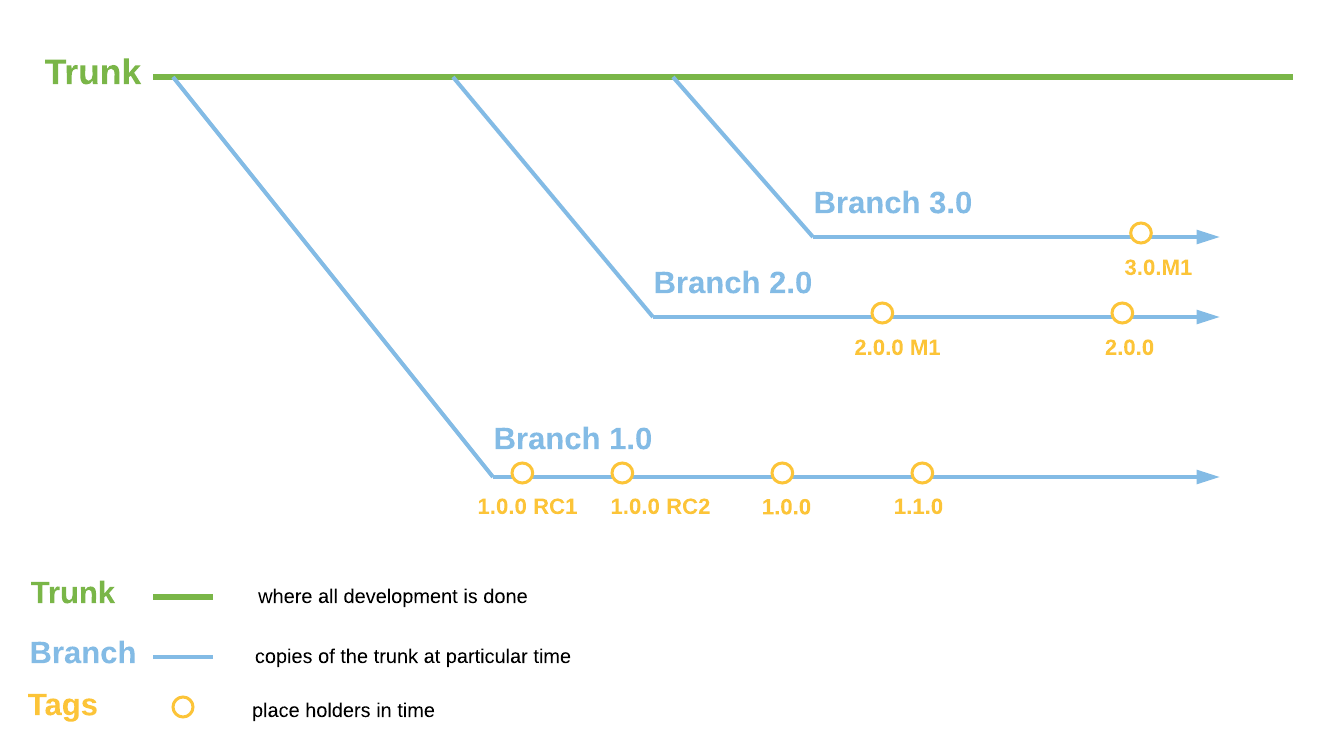 Trunk

Branch 3.0

3.0.M1

Branch 2.0

2.0.0 M1

2.0.0

Branch 1.0

1.0.0 RC1

1.0.0 RC2

1.0.0

1.1.0

Trunk where all development is done

Branch copies of the trunk at particular time

Tags place holders in time